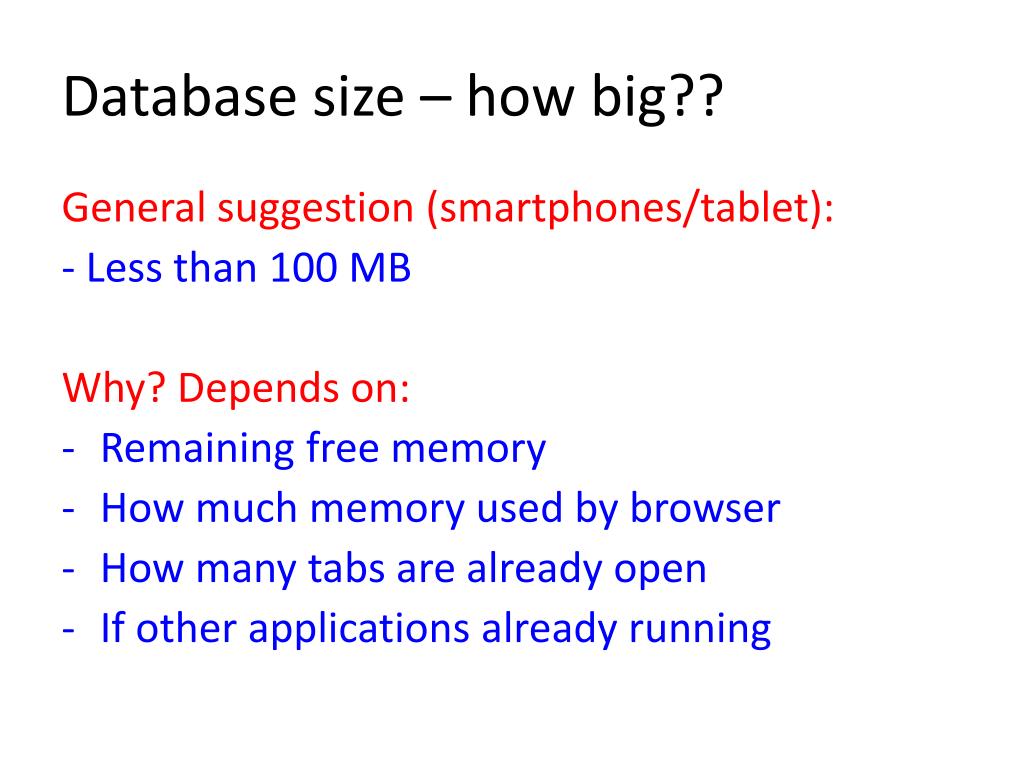 Database size – how big??

General suggestion (smartphones/tablet):
- Less than 100 MB

Why? Depends on:
- Remaining free memory
- How much memory used by browser
- How many tabs are already open
- If other applications already running